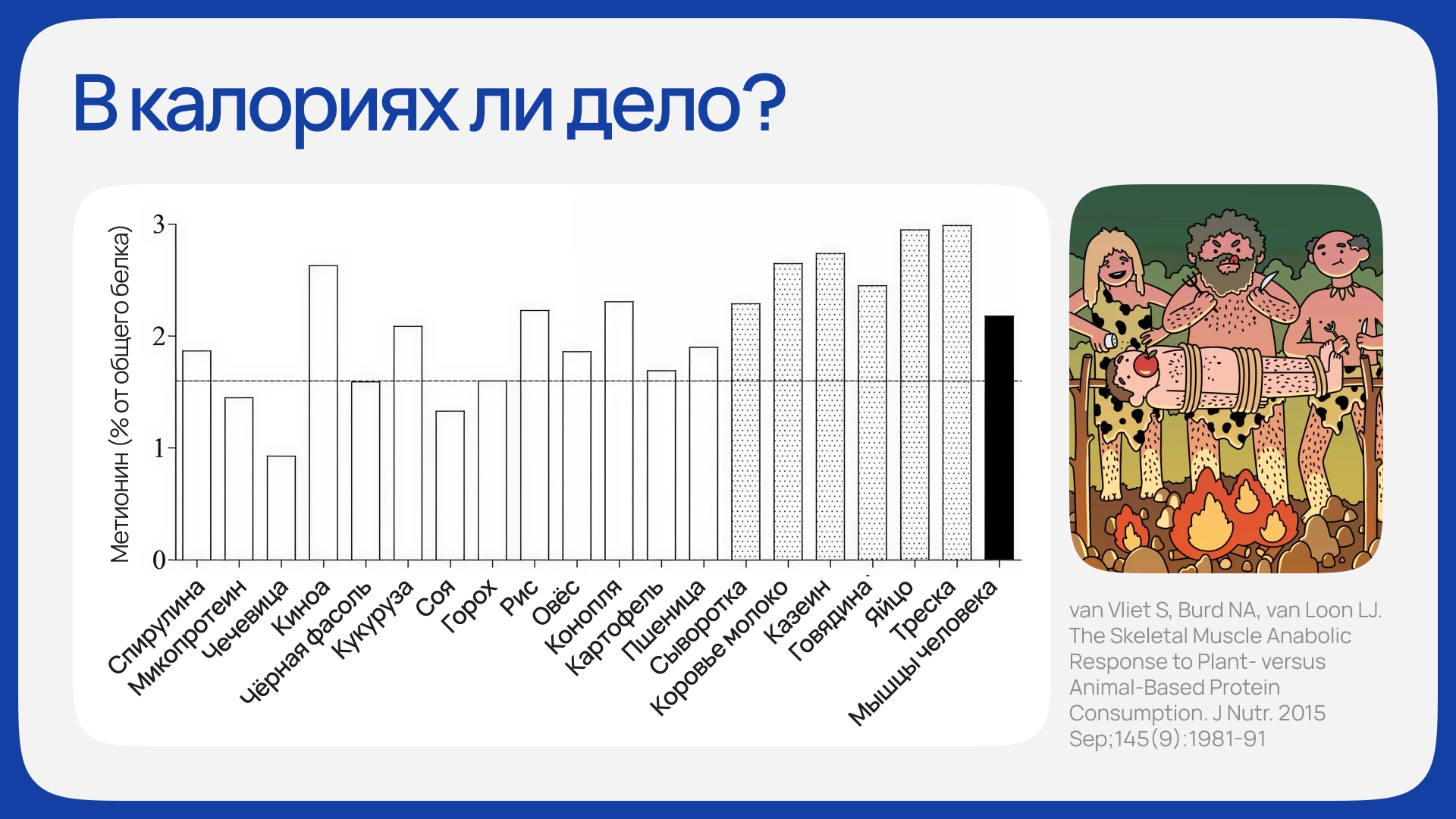 В калориях ли дело?

Метионин (% от общего белка)

3
2
1
0

Спирулина
Микопротеин
Чечевица
Киноа
Чёрная фасоль
Кукуруза
Соя
Горох
Рис
Овёс
Конопля
Картофель
Пшеница
Сыворотка
Коровье молоко
Казеин
Говядина
Яйцо
Треска
Мышцы человека

van Vliet S, Burd NA, van Loon LJ. The Skeletal Muscle Anabolic Response to Plant- versus Animal-Based Protein Consumption. J Nutr. 2015 Sep;145(9):1981-91